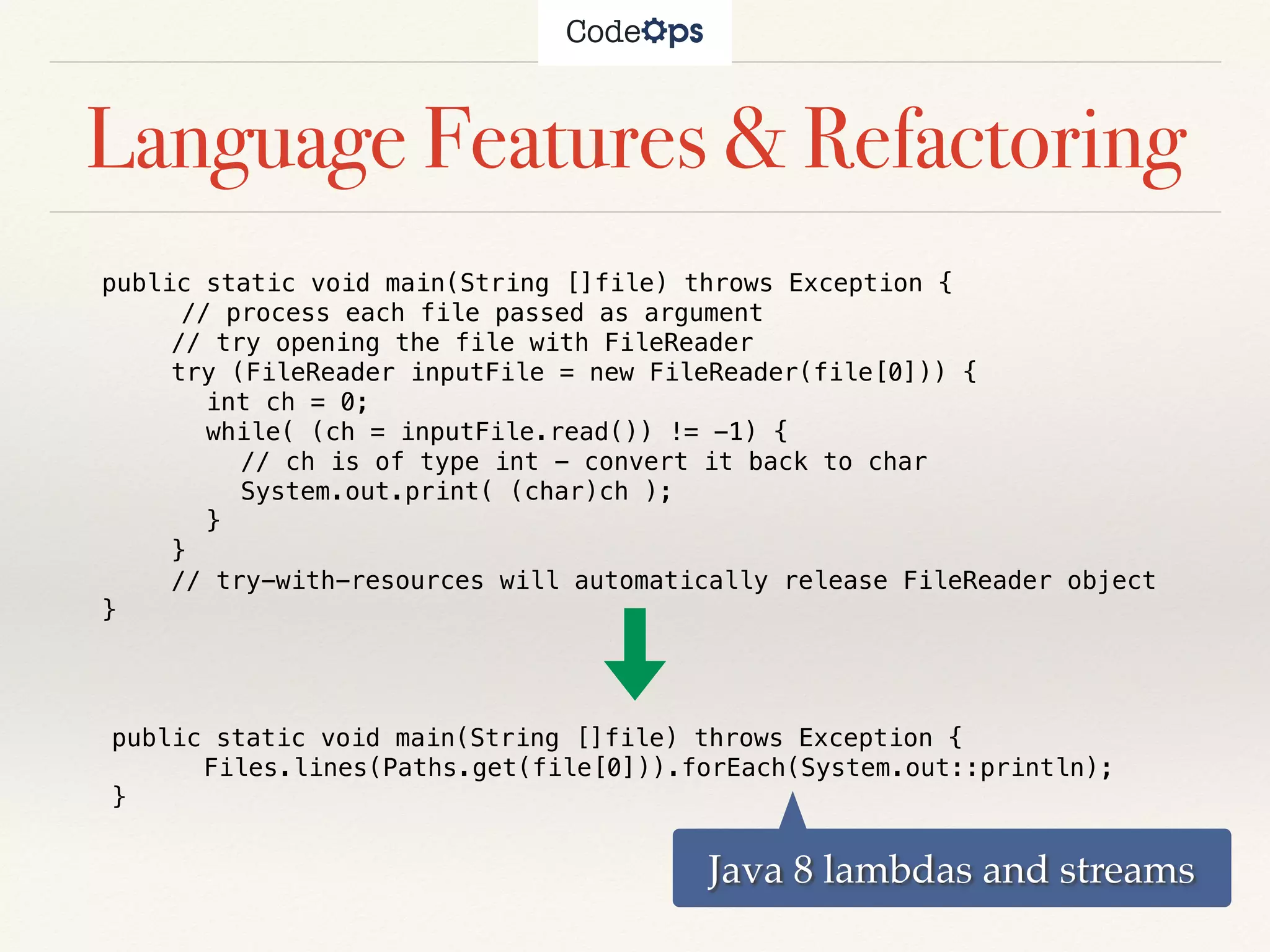 CodeOps

Language Features & Refactoring

public static void main(String []file) throws Exception {
 // process each file passed as argument
 // try opening the file with FileReader
 try (FileReader inputFile = new FileReader(file[0])) {
 int ch = 0;
 while( (ch = inputFile.read()) != -1) {
 // ch is of type int - convert it back to char
 System.out.print( (char)ch );
 }
 }
 // try-with-resources will automatically release FileReader object
}

public static void main(String []file) throws Exception {
 Files.lines(Paths.get(file[0])).forEach(System.out::println);
}

Java 8 lambdas and streams